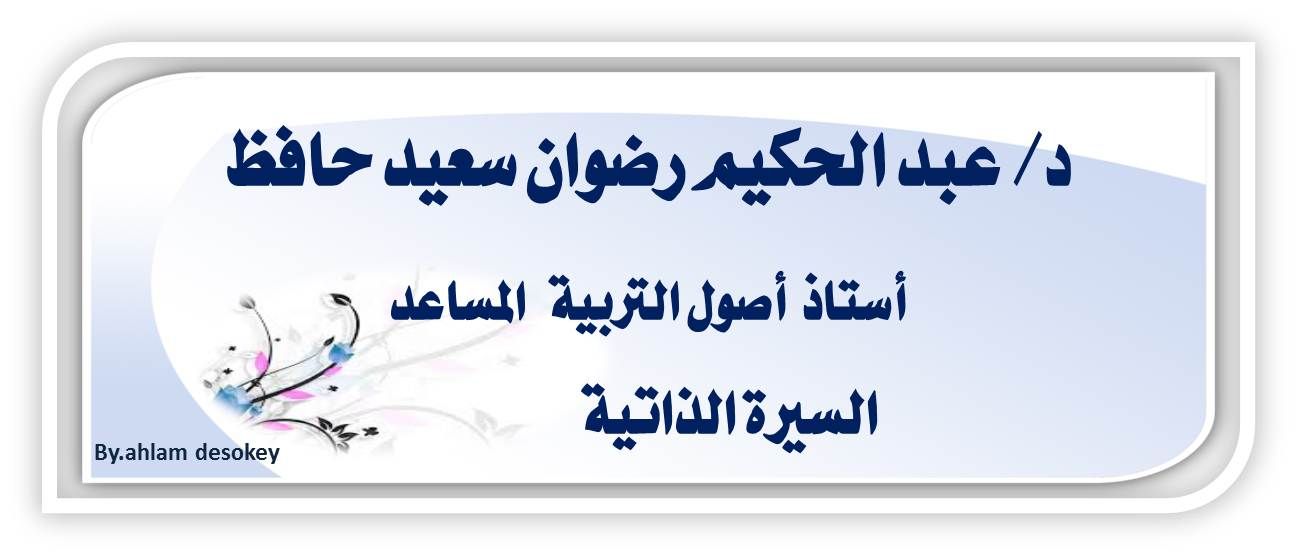 د/ عبد الحكيم رضوان سعيد حافظ

أستاذ أصول التربية المساعد

السيرة الذاتية

By.ahlam desokey